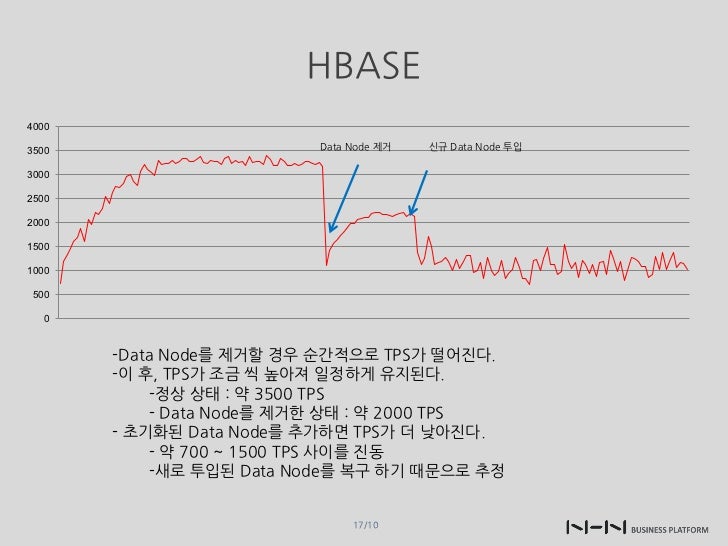 HBASE

4000
3500
3000
2500
2000
1500
1000
500
0

Data Node 제거

신규 Data Node 투입

-Data Node를 제거할 경우 순간적으로 TPS가 떨어진다.
-이 후, TPS가 조금 씩 높아져 일정하게 유지된다.
-정상 상태 : 약 3500 TPS
- Data Node를 제거한 상태 : 약 2000 TPS
- 초기화된 Data Node를 추가하면 TPS가 더 낮아진다.
- 약 700 ~ 1500 TPS 사이를 진동
-새로 투입된 Data Node를 복구 하기 때문으로 추정

17/10

NHN BUSINESS PLATFORM